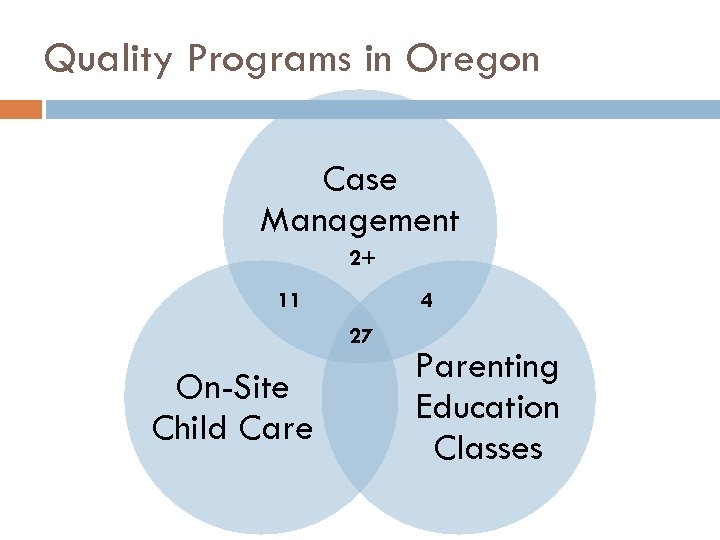 Quality Programs in Oregon

Case Management

2+

11

4

27

On-Site Child Care

Parenting Education Classes